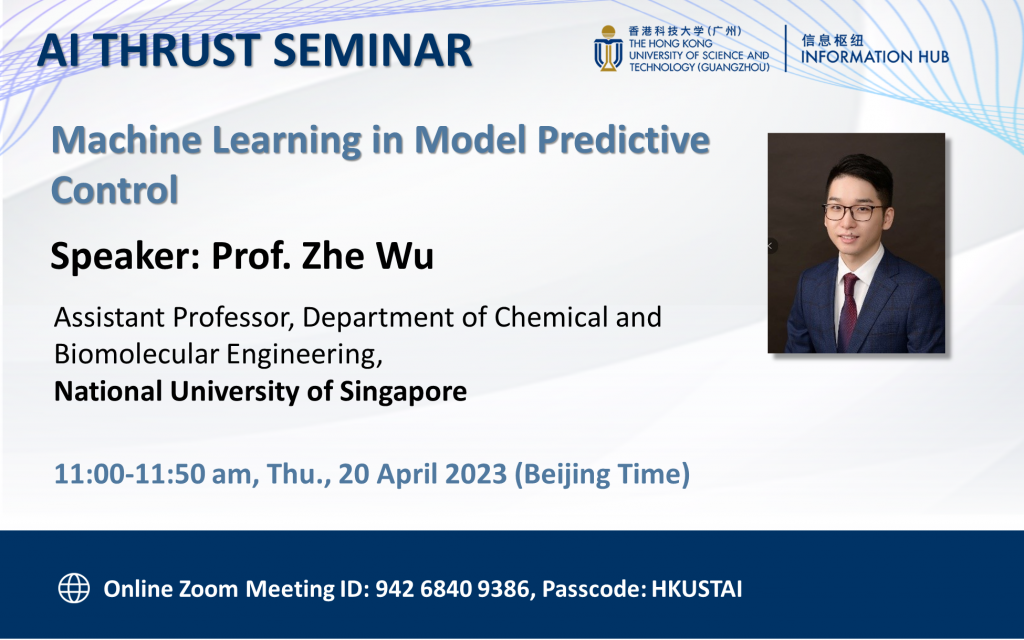 AI THRUST SEMINAR

香港科技大学（广州）
THE HONG KONG UNIVERSITY OF SCIENCE AND TECHNOLOGY (GUANGZHOU)

信息枢纽
INFORMATION HUB

Machine Learning in Model Predictive Control

Speaker: Prof. Zhe Wu

Assistant Professor, Department of Chemical and Biomolecular Engineering,
National University of Singapore

11:00-11:50 am, Thu., 20 April 2023 (Beijing Time)

Online Zoom Meeting ID: 942 6840 9386, Passcode: HKUSTAI